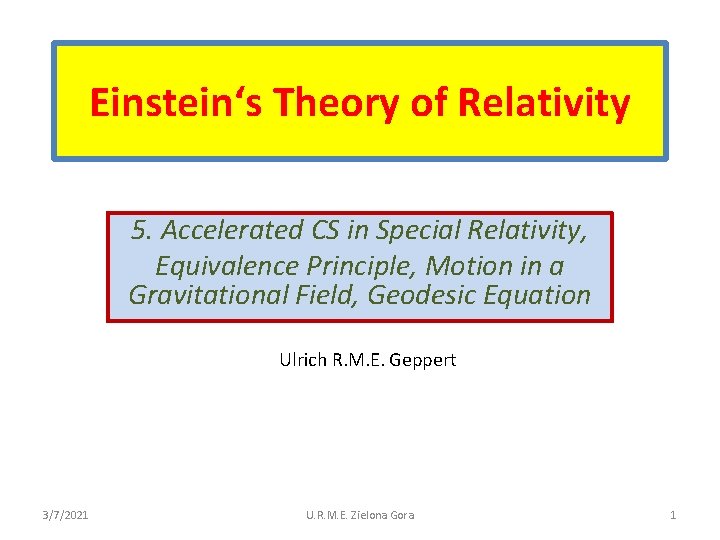 Einstein‘s Theory of Relativity

5. Accelerated CS in Special Relativity, Equivalence Principle, Motion in a Gravitational Field, Geodesic Equation

Ulrich R.M.E. Geppert

3/7/2021 U.R.M.E. Zielona Gora 1